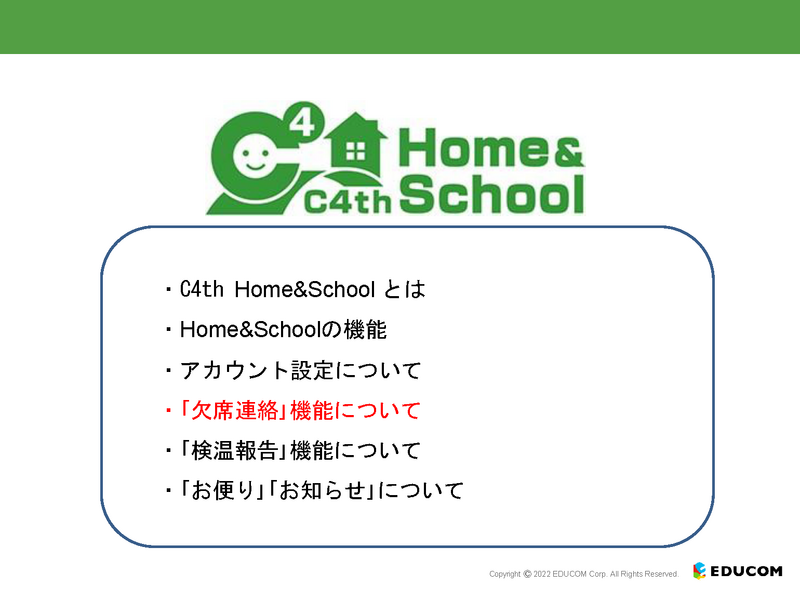 C4 C4th Home& School

・C4th Home&School とは
・Home&Schoolの機能
・アカウント設定について
・「欠席連絡」機能について
・「検温報告」機能について
・「お便り」「お知らせ」について

Copyright © 2022 EDUCOM Corp. All Rights Reserved.
EDUCOM